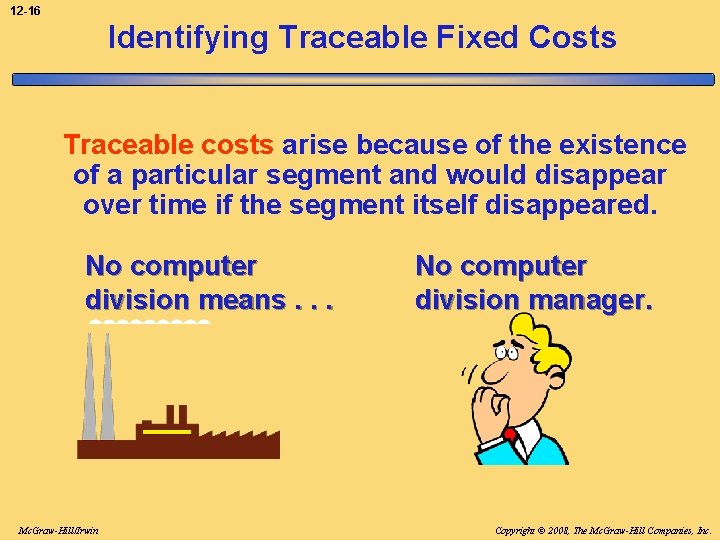 12-16

Identifying Traceable Fixed Costs

Traceable costs arise because of the existence of a particular segment and would disappear over time if the segment itself disappeared.

No computer division means . . .

No computer division manager.

McGraw-Hill/Irwin

Copyright © 2008, The McGraw-Hill Companies, Inc.